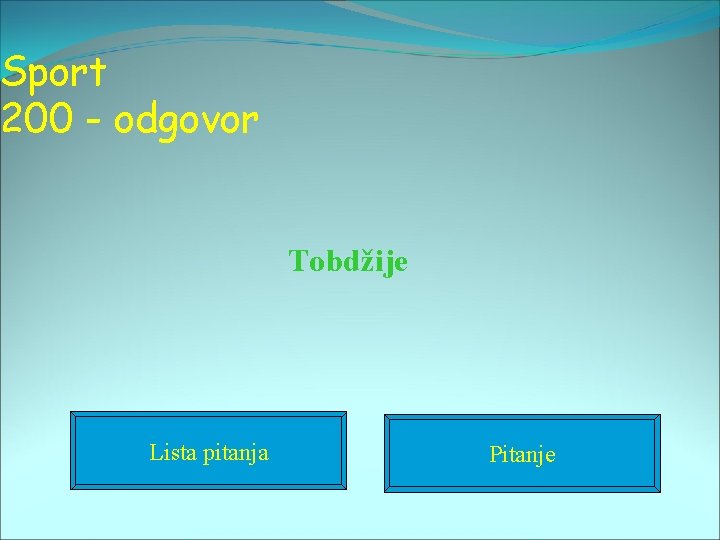 Sport
200 - odgovor

Tobdžije

Lista pitanja

Pitanje